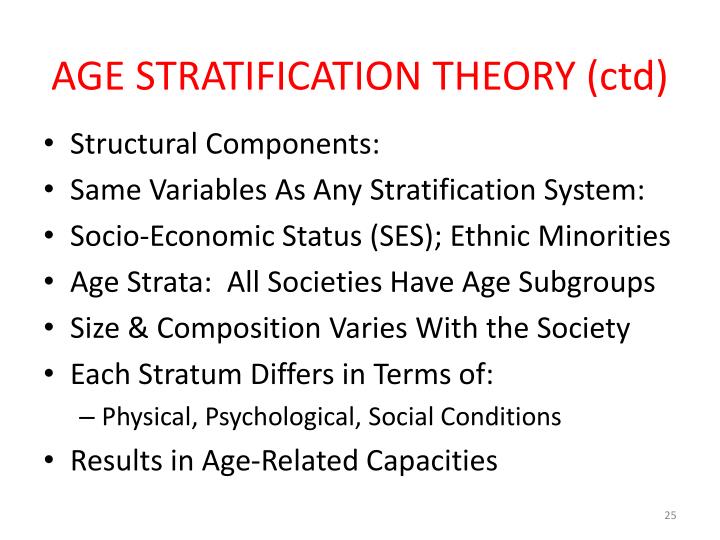 AGE STRATIFICATION THEORY (ctd)

• Structural Components:
• Same Variables As Any Stratification System:
• Socio-Economic Status (SES); Ethnic Minorities
• Age Strata: All Societies Have Age Subgroups
• Size & Composition Varies With the Society
• Each Stratum Differs in Terms of:
– Physical, Psychological, Social Conditions
• Results in Age-Related Capacities

25